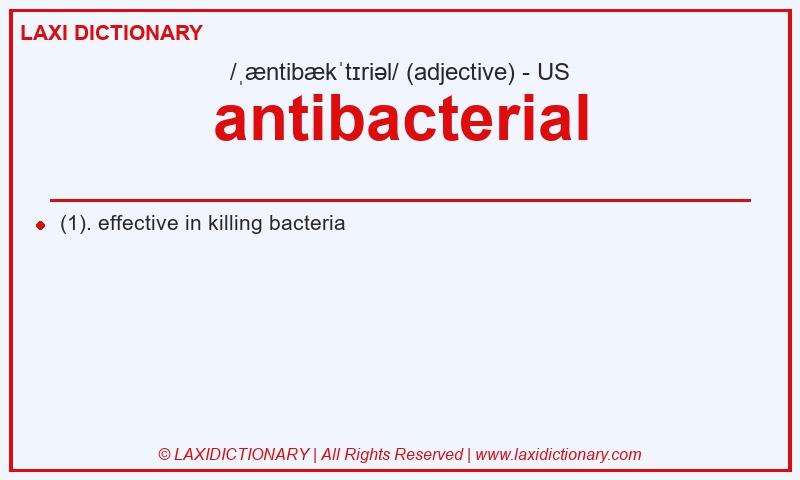 LAXI DICTIONARY

/ˌæntibækˈtɪriəl/ (adjective) - US

antibacterial

(1). effective in killing bacteria

© LAXIDICTIONARY | All Rights Reserved | www.laxidictionary.com